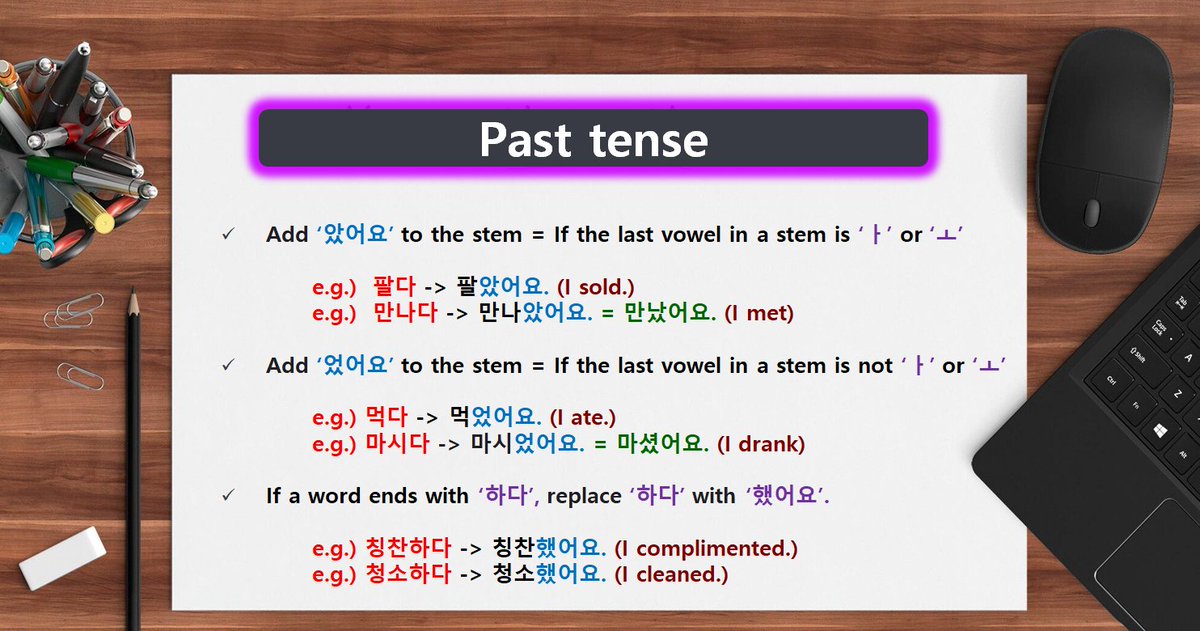 Past tense

✓ Add '았어요' to the stem = If the last vowel in a stem is 'ㅏ' or 'ㅗ'

e.g.) 팔다 -> 팔았어요. (I sold.)
e.g.) 만나다 -> 만나았어요. = 만났어요. (I met)

✓ Add '었어요' to the stem = If the last vowel in a stem is not 'ㅏ' or 'ㅗ'

e.g.) 먹다 -> 먹었어요. (I ate.)
e.g.) 마시다 -> 마시었어요. = 마셨어요. (I drank)

✓ If a word ends with '하다', replace '하다' with '했어요'.

e.g.) 칭찬하다 -> 칭찬했어요. (I complimented.)
e.g.) 청소하다 -> 청소했어요. (I cleaned.)